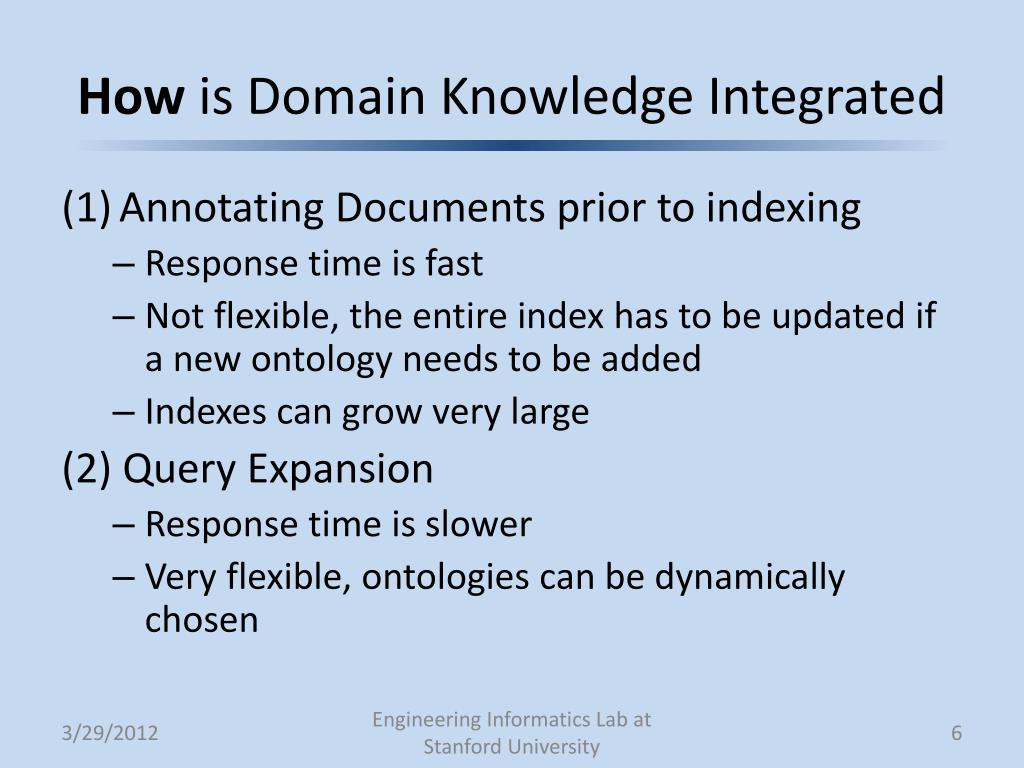 How is Domain Knowledge Integrated

(1) Annotating Documents prior to indexing
– Response time is fast
– Not flexible, the entire index has to be updated if a new ontology needs to be added
– Indexes can grow very large

(2) Query Expansion
– Response time is slower
– Very flexible, ontologies can be dynamically chosen

3/29/2012

Engineering Informatics Lab at Stanford University

6